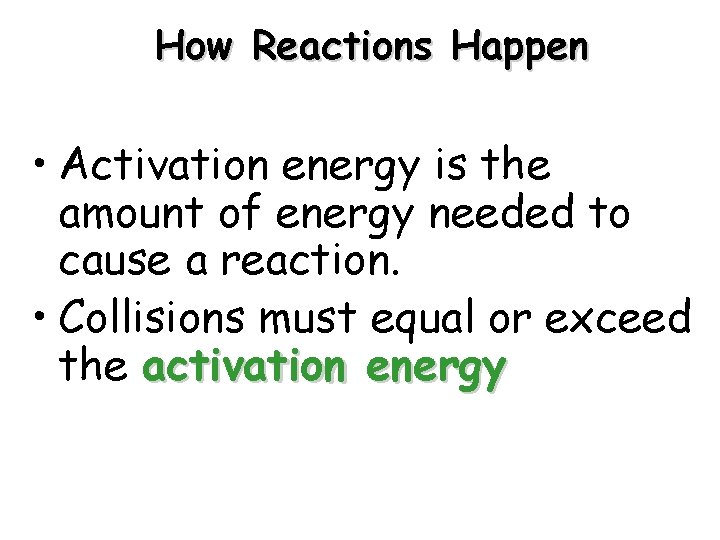 How Reactions Happen

• Activation energy is the amount of energy needed to cause a reaction.
• Collisions must equal or exceed the activation energy